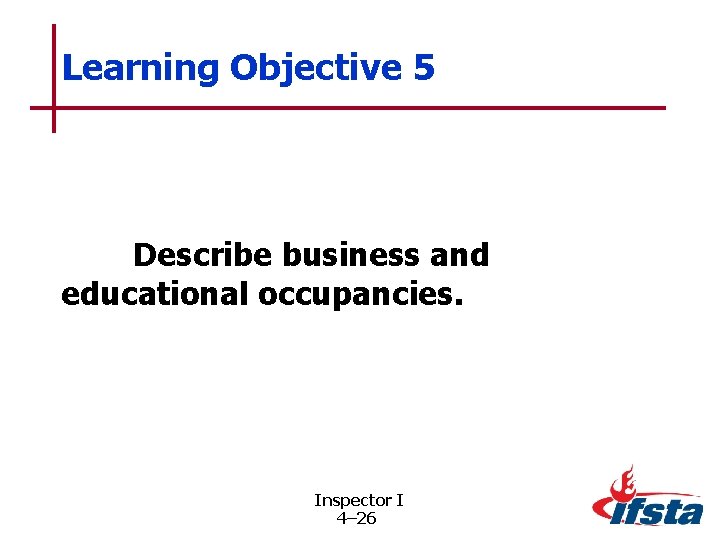 Learning Objective 5

Describe business and educational occupancies.

Inspector I
4–26

ifsta